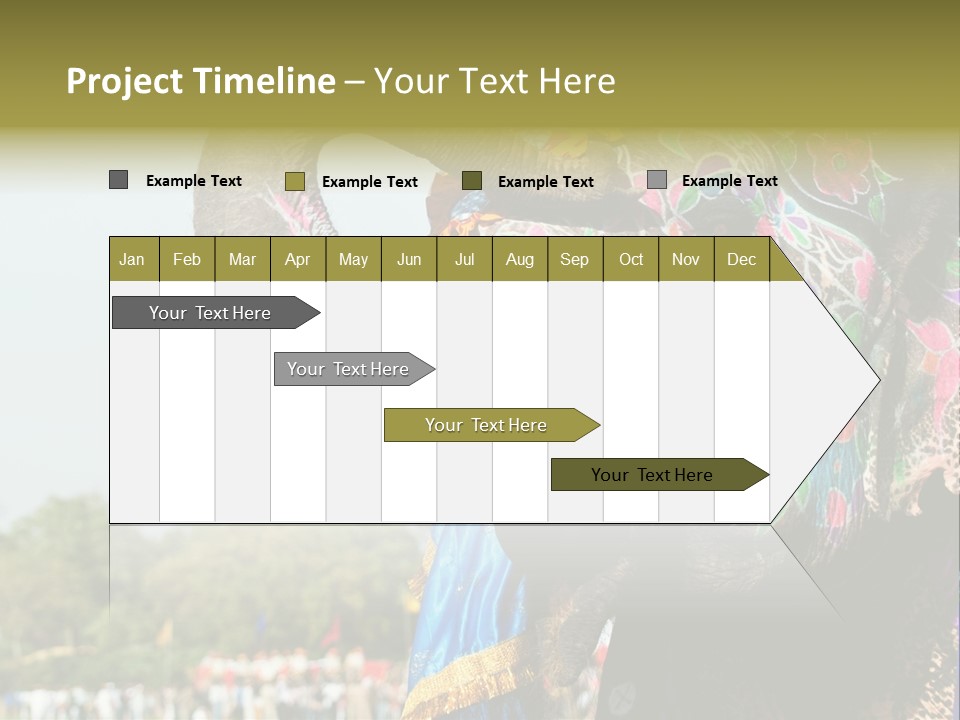 Project Timeline – Your Text Here

Example Text
Example Text
Example Text
Example Text

| Jan | Feb | Mar | Apr | May | Jun | Jul | Aug | Sep | Oct | Nov | Dec |
|---|---|---|---|---|---|---|---|---|---|---|---|

Your Text Here

Your Text Here

Your Text Here

Your Text Here